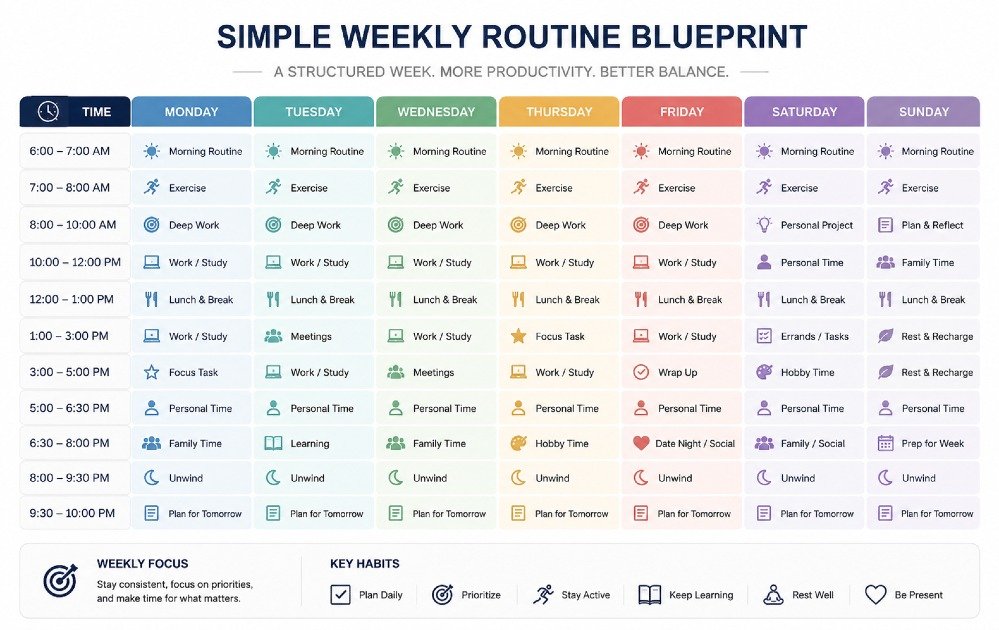 SIMPLE WEEKLY ROUTINE BLUEPRINT

A STRUCTURED WEEK. MORE PRODUCTIVITY. BETTER BALANCE.

| TIME | MONDAY | TUESDAY | WEDNESDAY | THURSDAY | FRIDAY | SATURDAY | SUNDAY |
|---|---|---|---|---|---|---|---|
| 6:00 – 7:00 AM | Morning Routine | Morning Routine | Morning Routine | Morning Routine | Morning Routine | Morning Routine | Morning Routine |
| 7:00 – 8:00 AM | Exercise | Exercise | Exercise | Exercise | Exercise | Exercise | Exercise |
| 8:00 – 10:00 AM | Deep Work | Deep Work | Deep Work | Deep Work | Deep Work | Personal Project | Plan & Reflect |
| 10:00 – 12:00 PM | Work / Study | Work / Study | Work / Study | Work / Study | Work / Study | Personal Time | Family Time |
| 12:00 – 1:00 PM | Lunch & Break | Lunch & Break | Lunch & Break | Lunch & Break | Lunch & Break | Lunch & Break | Lunch & Break |
| 1:00 – 3:00 PM | Work / Study | Meetings | Work / Study | Focus Task | Work / Study | Errands / Tasks | Rest & Recharge |
| 3:00 – 5:00 PM | Focus Task | Work / Study | Meetings | Work / Study | Wrap Up | Hobby Time | Rest & Recharge |
| 5:00 – 6:30 PM | Personal Time | Personal Time | Personal Time | Personal Time | Personal Time | Personal Time | Personal Time |
| 6:30 – 8:00 PM | Family Time | Learning | Family Time | Hobby Time | Date Night / Social | Family / Social | Prep for Week |
| 8:00 – 9:30 PM | Unwind | Unwind | Unwind | Unwind | Unwind | Unwind | Unwind |
| 9:30 – 10:00 PM | Plan for Tomorrow | Plan for Tomorrow | Plan for Tomorrow | Plan for Tomorrow | Plan for Tomorrow | Plan for Tomorrow | Plan for Tomorrow |

WEEKLY FOCUS
Stay consistent, focus on priorities, and make time for what matters.

KEY HABITS
Plan Daily
Prioritize
Stay Active
Keep Learning
Rest Well
Be Present